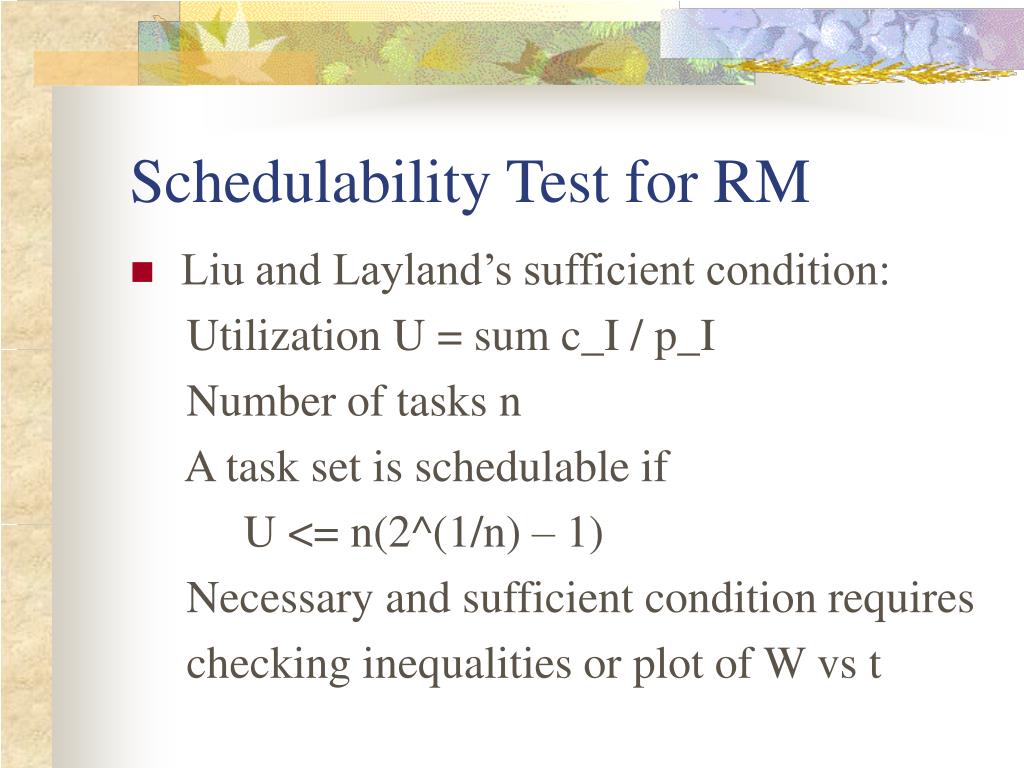 Schedulability Test for RM

Liu and Layland's sufficient condition:

Utilization U = sum c_I / p_I

Number of tasks n

A task set is schedulable if

U <= n(2^(1/n) – 1)

Necessary and sufficient condition requires checking inequalities or plot of W vs t